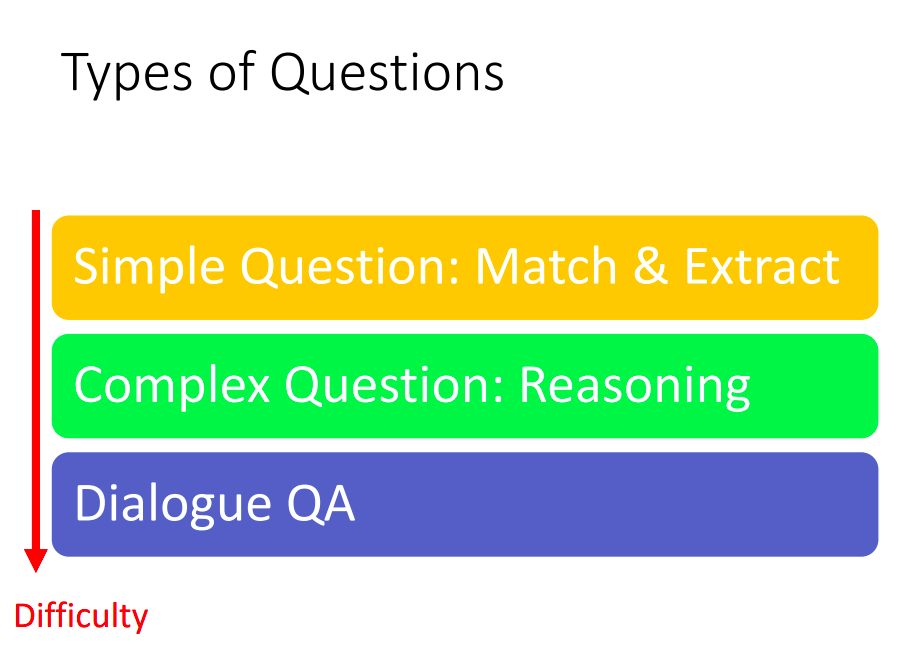 Types of Questions

Simple Question: Match & Extract

Complex Question: Reasoning

Dialogue QA

Difficulty